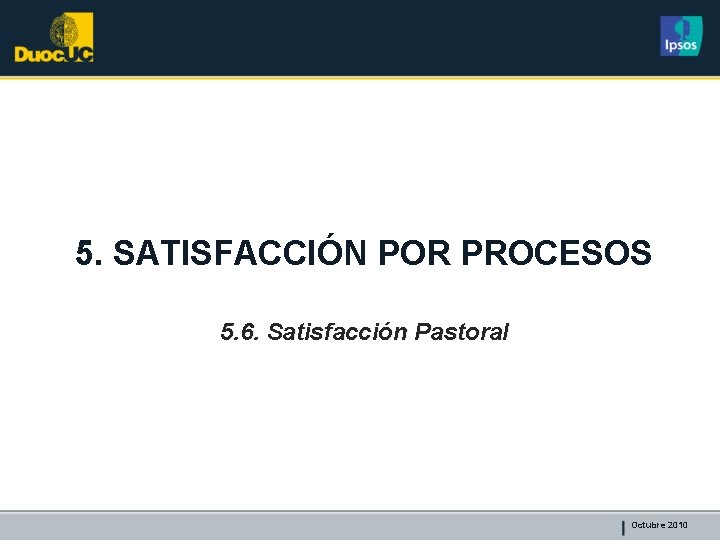 DuocUC

Ipsos

5. SATISFACCIÓN POR PROCESOS

5.6. Satisfacción Pastoral

Octubre 2010